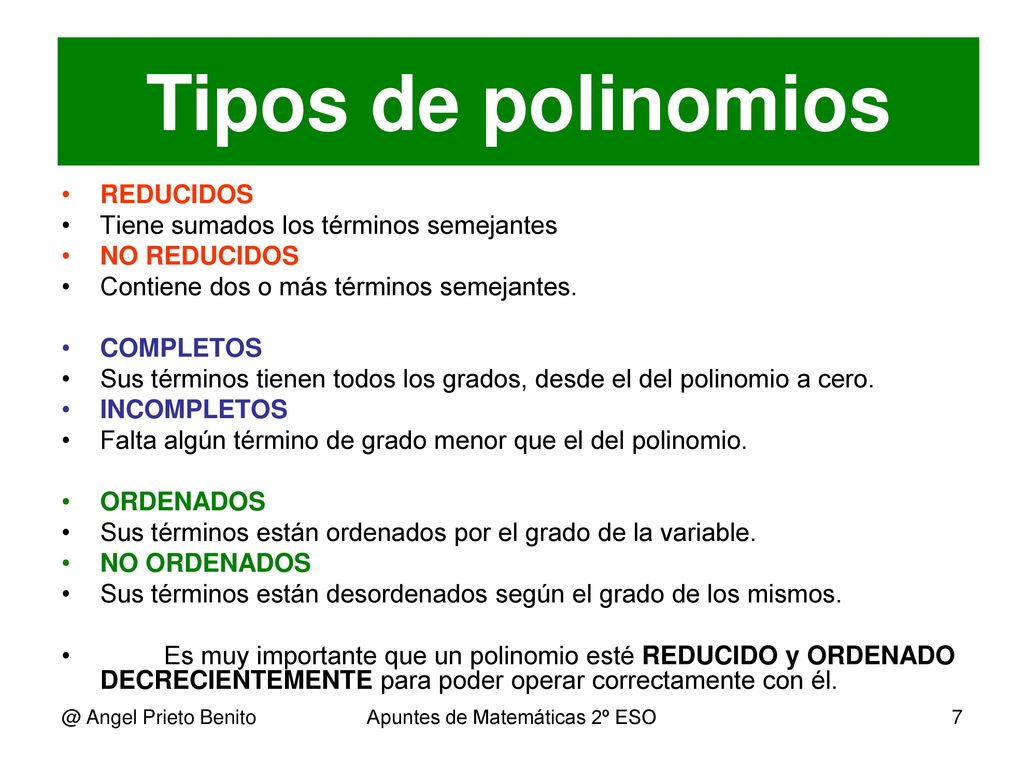 Tipos de polinomios

• REDUCIDOS
• Tiene sumados los términos semejantes
• NO REDUCIDOS
• Contiene dos o más términos semejantes.

• COMPLETOS
• Sus términos tienen todos los grados, desde el del polinomio a cero.
• INCOMPLETOS
• Falta algún término de grado menor que el del polinomio.

• ORDENADOS
• Sus términos están ordenados por el grado de la variable.
• NO ORDENADOS
• Sus términos están desordenados según el grado de los mismos.

• Es muy importante que un polinomio esté REDUCIDO y ORDENADO DECRECIENTEMENTE para poder operar correctamente con él.

@ Angel Prieto Benito Apuntes de Matemáticas 2º ESO 7